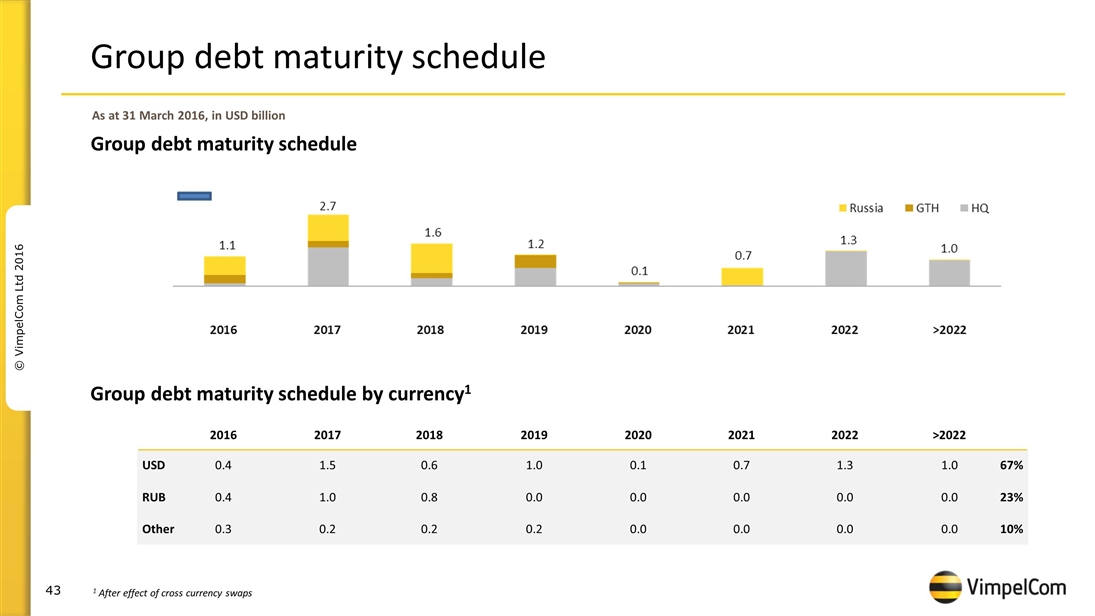 © VimpelCom Ltd 2016

Group debt maturity schedule

As at 31 March 2016, in USD billion

Group debt maturity schedule

Russia GTH HQ

1.1 2.7 1.6 1.2 0.1 0.7 1.3 1.0

2016 2017 2018 2019 2020 2021 2022 >2022

Group debt maturity schedule by currency$^1$

| | 2016 | 2017 | 2018 | 2019 | 2020 | 2021 | 2022 | >2022 | |
|---|---|---|---|---|---|---|---|---|---|
| USD | 0.4 | 1.5 | 0.6 | 1.0 | 0.1 | 0.7 | 1.3 | 1.0 | 67% |
| RUB | 0.4 | 1.0 | 0.8 | 0.0 | 0.0 | 0.0 | 0.0 | 0.0 | 23% |
| Other | 0.3 | 0.2 | 0.2 | 0.2 | 0.0 | 0.0 | 0.0 | 0.0 | 10% |

43

$^1$ After effect of cross currency swaps

VimpelCom